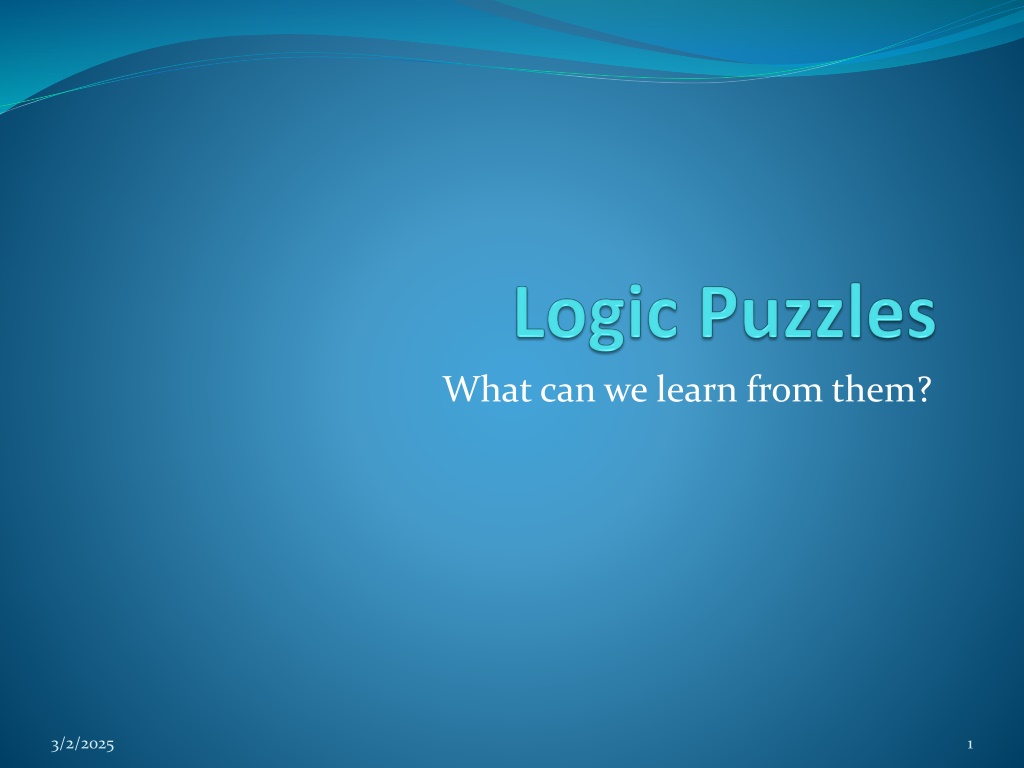 Logic Puzzles

What can we learn from them?

3/2/2025

1